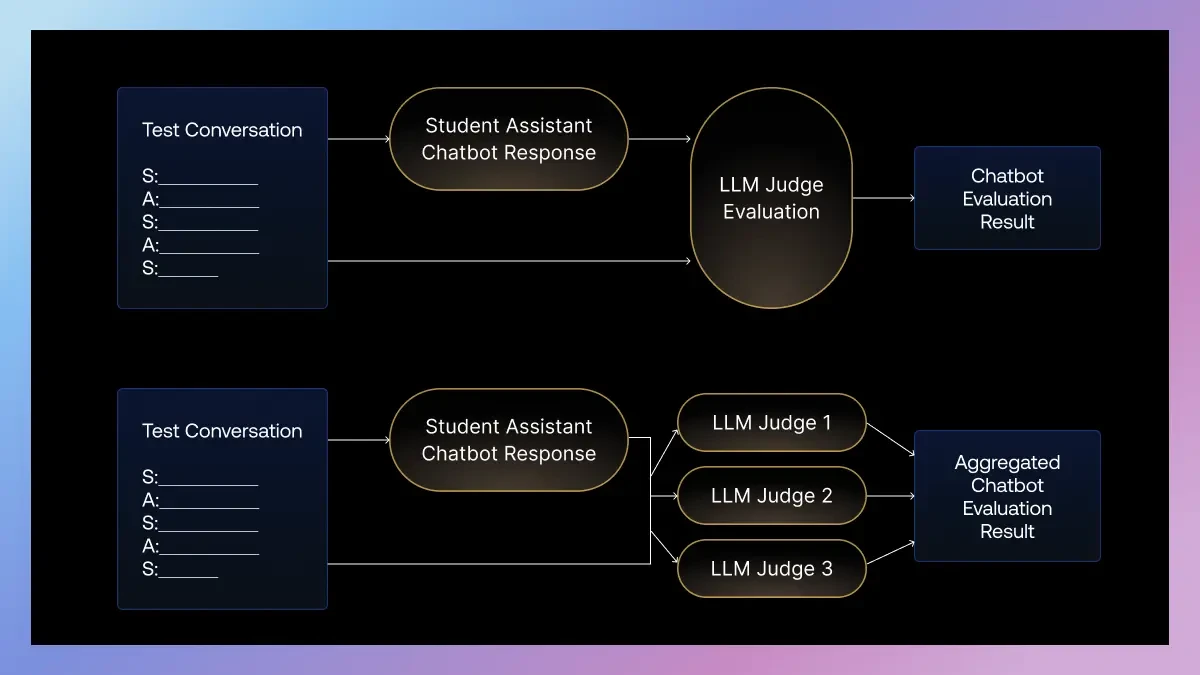 Test Conversation

S:__________
A:__________
S:__________
A:__________
S:______

Student Assistant Chatbot Response

LLM Judge Evaluation

Chatbot Evaluation Result

Test Conversation

S:__________
A:__________
S:__________
A:__________
S:______

Student Assistant Chatbot Response

LLM Judge 1

LLM Judge 2

LLM Judge 3

Aggregated Chatbot Evaluation Result